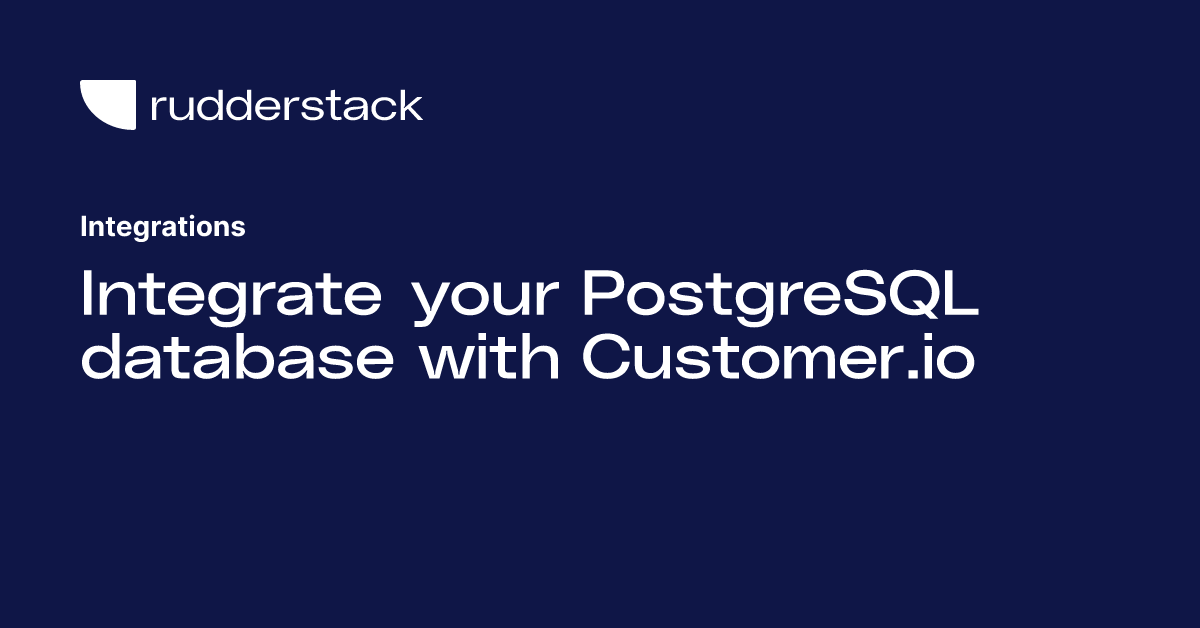 rudderstack

Integrations

Integrate your PostgreSQL database with Customer.io